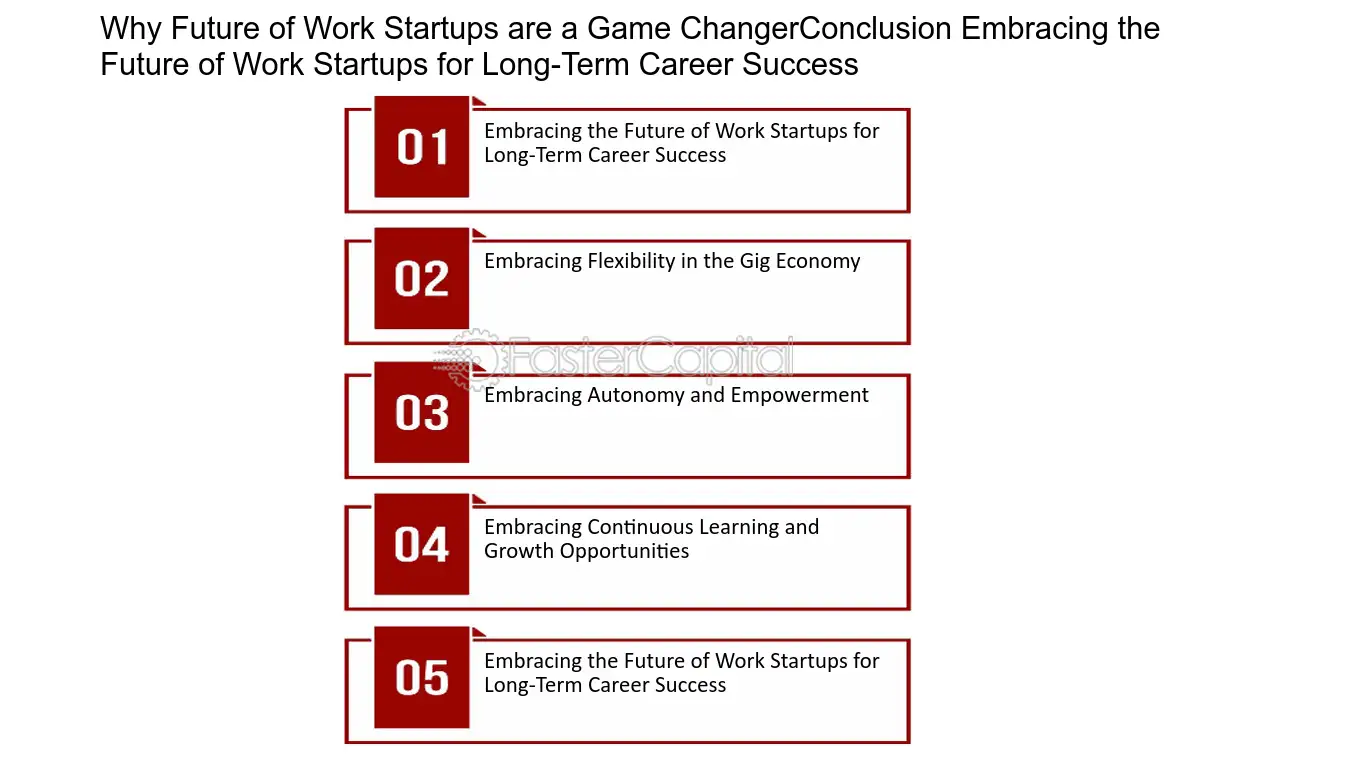 Why Future of Work Startups are a Game ChangerConclusion Embracing the Future of Work Startups for Long-Term Career Success

01
Embracing the Future of Work Startups for Long-Term Career Success

02
Embracing Flexibility in the Gig Economy

03
Embracing Autonomy and Empowerment

04
Embracing Continuous Learning and Growth Opportunities

05
Embracing the Future of Work Startups for Long-Term Career Success

FasterCapital